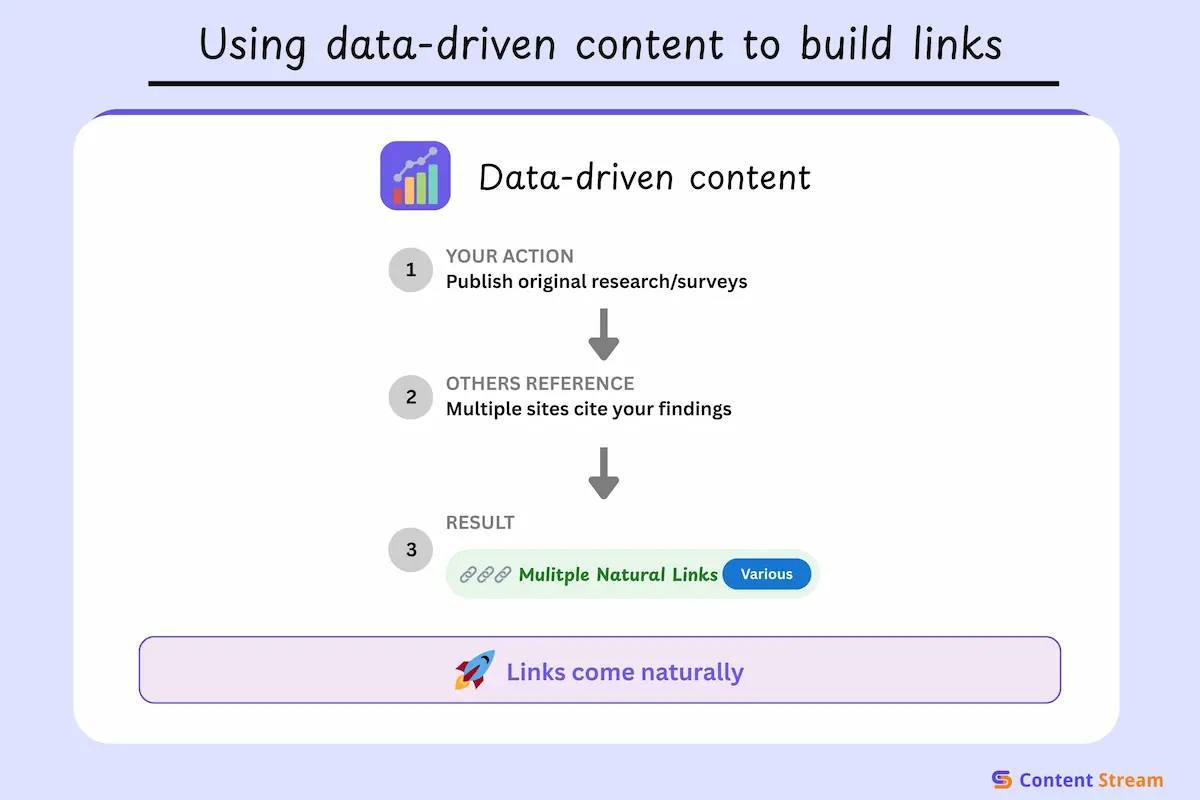 Using data-driven content to build links

Data-driven content

1
YOUR ACTION
Publish original research/surveys

2
OTHERS REFERENCE
Multiple sites cite your findings

3
RESULT
Mulitple Natural Links Various

Links come naturally

Content Stream